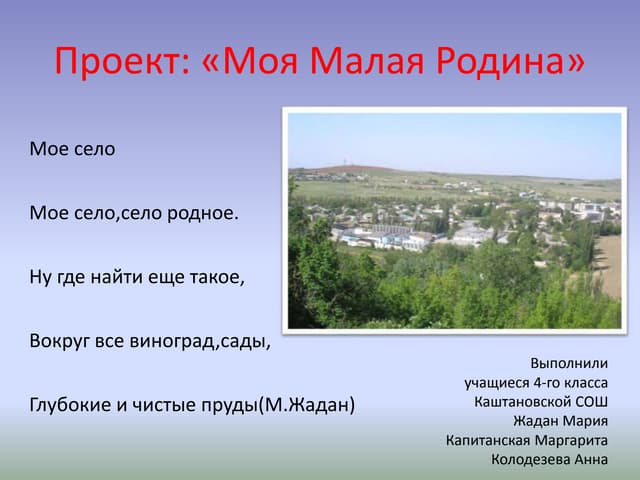 Проект: «Моя Малая Родина»

Мое село

Мое село,село родное.

Ну где найти еще такое,

Вокруг все виноград,сады,

Глубокие и чистые пруды(М.Жадан)

Выполнили
учащиеся 4-го класса
Каштановской СОШ
Жадан Мария
Капитанская Маргарита
Колодезева Анна